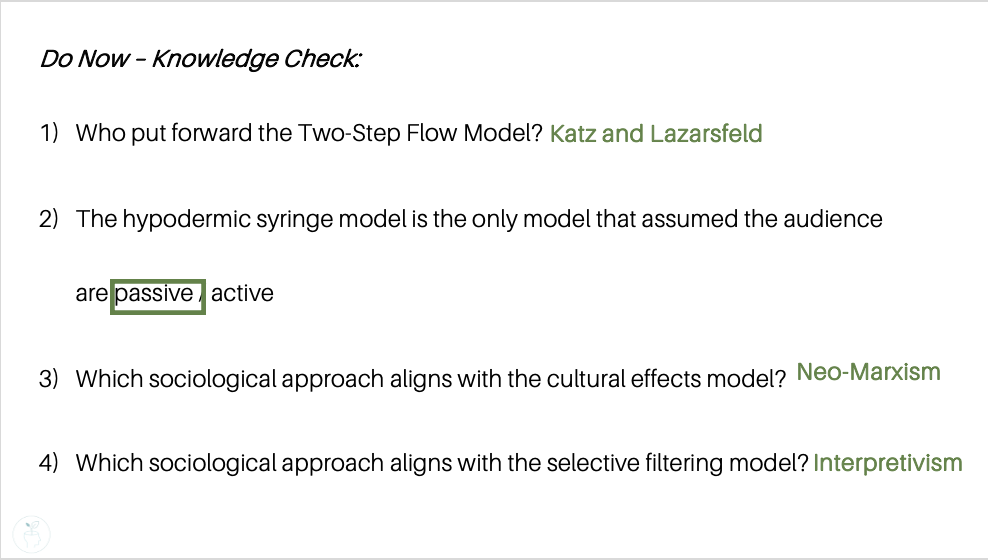 Do Now – Knowledge Check:

1) Who put forward the Two-Step Flow Model? Katz and Lazarsfeld

2) The hypodermic syringe model is the only model that assumed the audience are passive / active

3) Which sociological approach aligns with the cultural effects model? Neo-Marxism

4) Which sociological approach aligns with the selective filtering model? Interpretivism